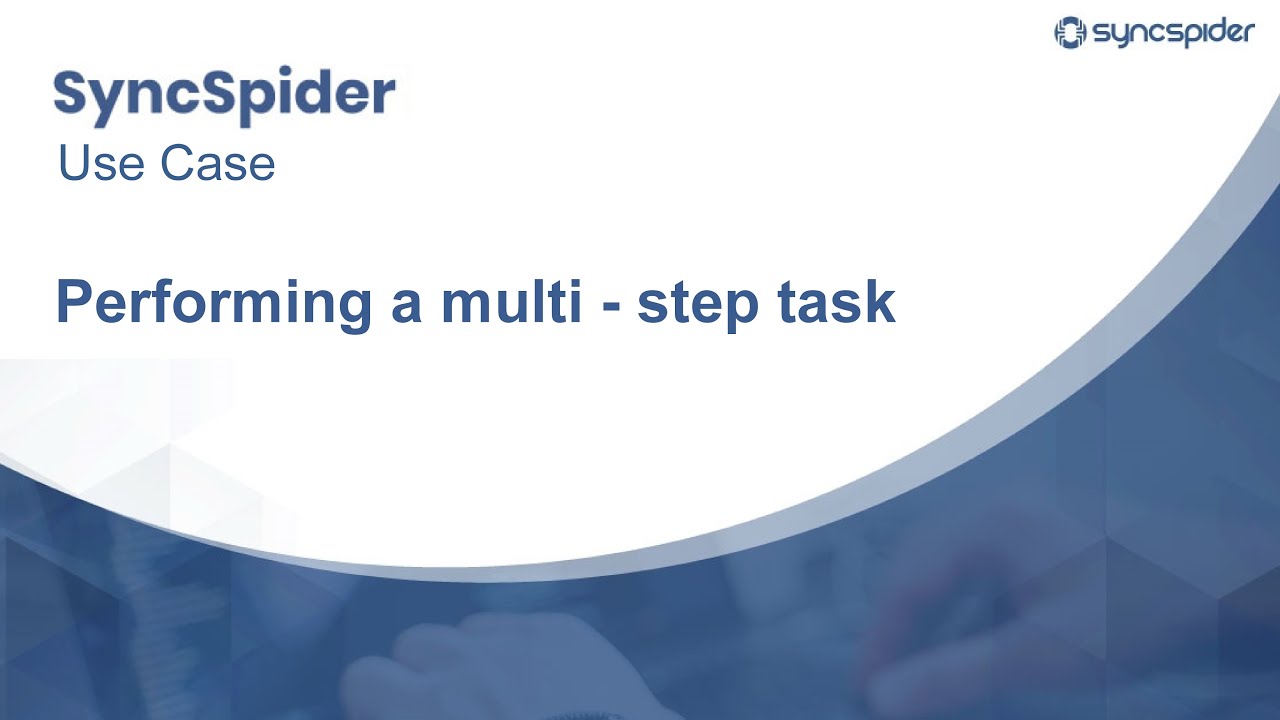 syncspider

SyncSpider
Use Case

Performing a multi - step task